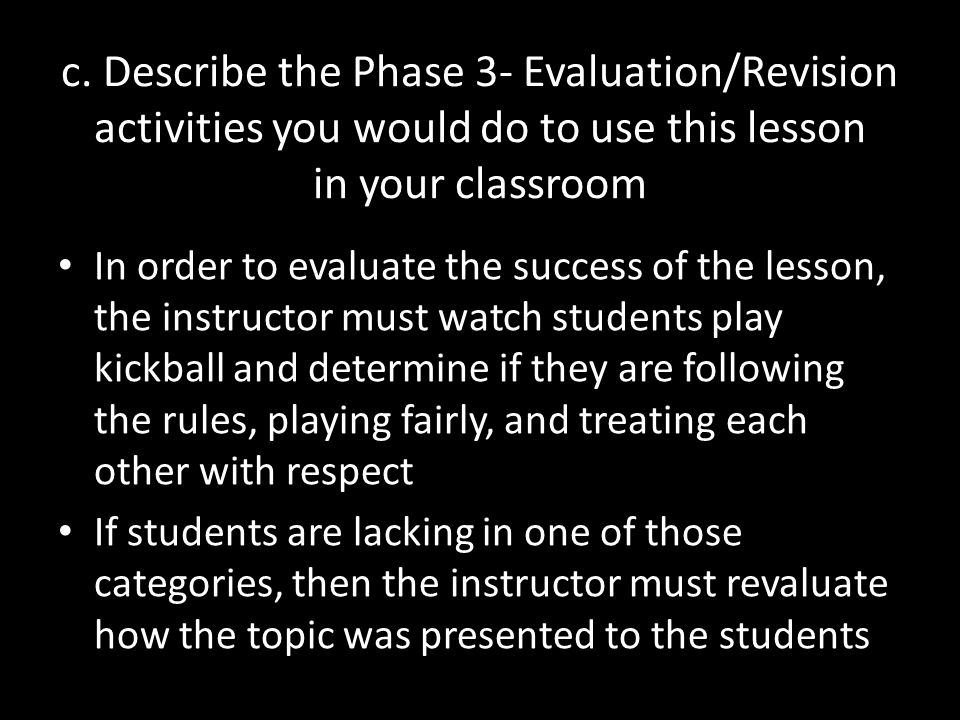 c. Describe the Phase 3- Evaluation/Revision activities you would do to use this lesson in your classroom

• In order to evaluate the success of the lesson, the instructor must watch students play kickball and determine if they are following the rules, playing fairly, and treating each other with respect

• If students are lacking in one of those categories, then the instructor must revaluate how the topic was presented to the students